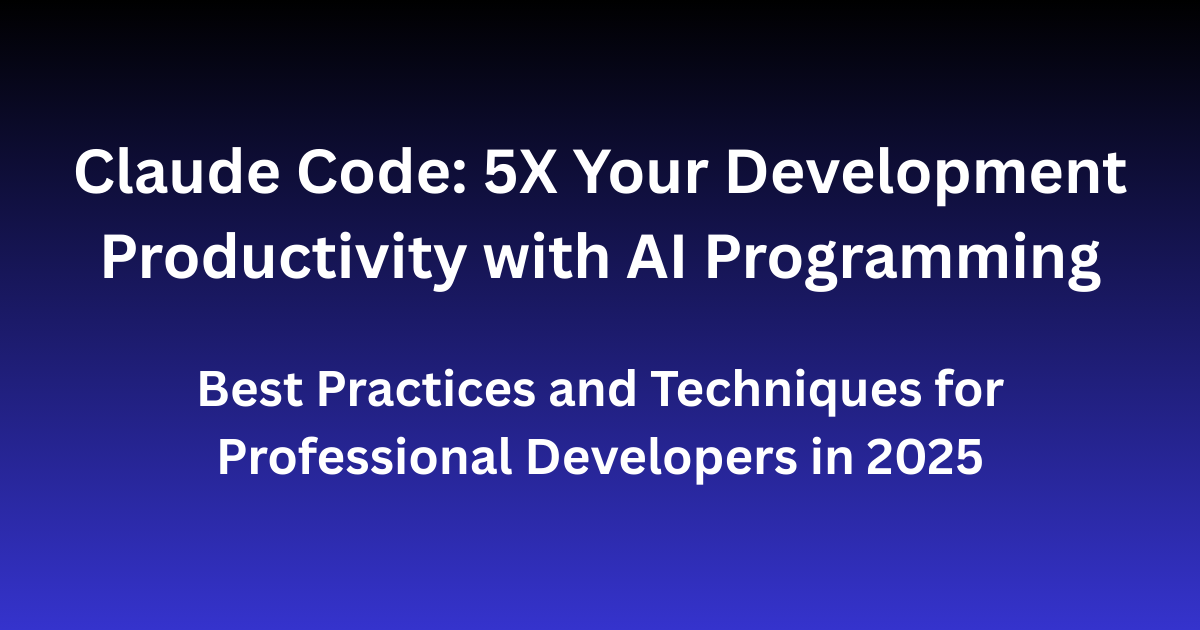 Claude Code: 5X Your Development Productivity with AI Programming

Best Practices and Techniques for Professional Developers in 2025